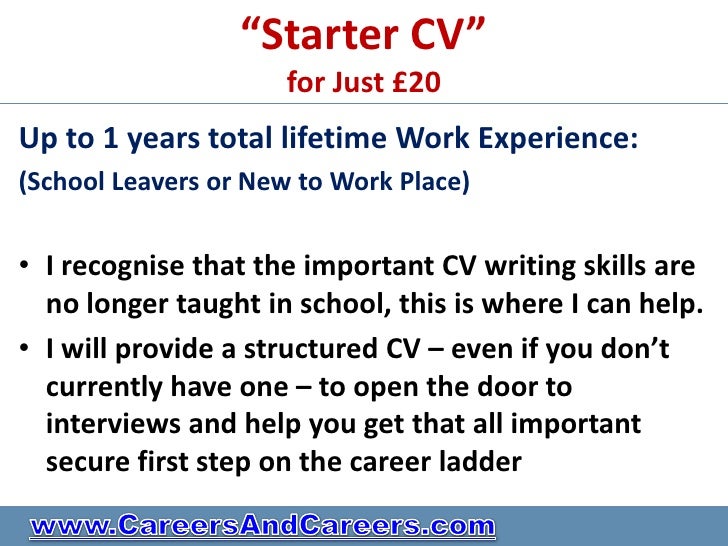 “Starter CV”
for Just £20

Up to 1 years total lifetime Work Experience:
(School Leavers or New to Work Place)

• I recognise that the important CV writing skills are no longer taught in school, this is where I can help.
• I will provide a structured CV – even if you don’t currently have one – to open the door to interviews and help you get that all important secure first step on the career ladder

www.CareersAndCareers.com